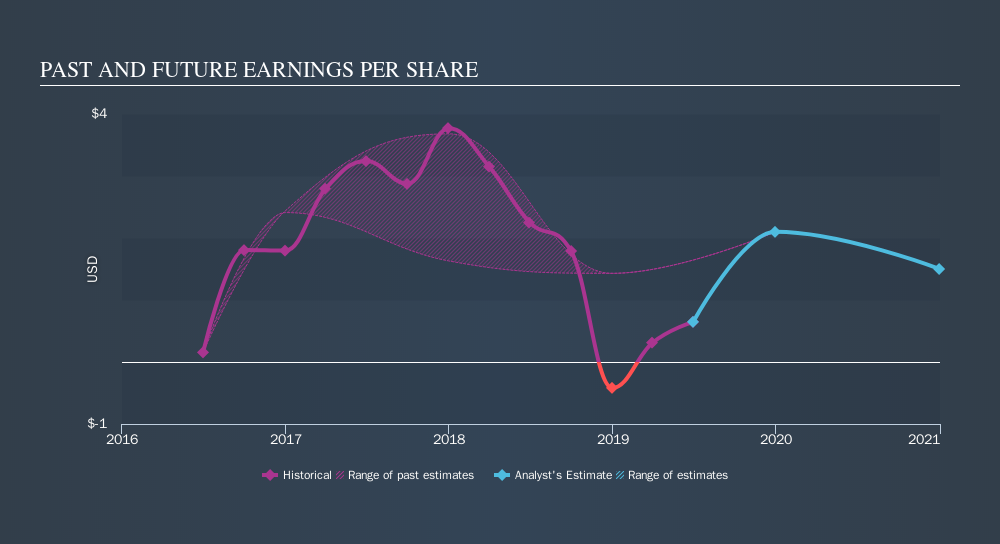 PAST AND FUTURE EARNINGS PER SHARE

$4

USD

$-1

2016 2017 2018 2019 2020 2021

Historical Range of past estimates Analyst's Estimate Range of estimates